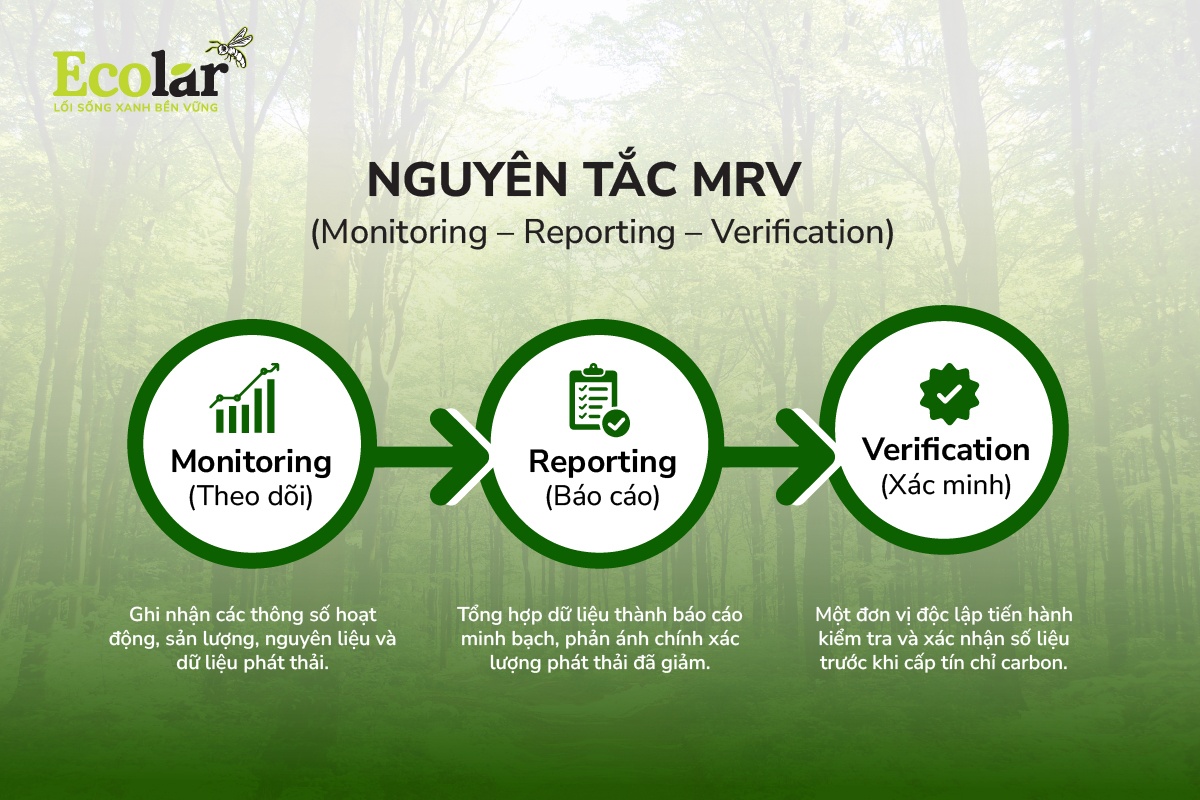 Ecolar
LỐI SỐNG XANH BỀN VỮNG

NGUYÊN TẮC MRV
(Monitoring – Reporting – Verification)

Monitoring
(Theo dõi)

Reporting
(Báo cáo)

Verification
(Xác minh)

Ghi nhận các thông số hoạt động, sản lượng, nguyên liệu và dữ liệu phát thải.

Tổng hợp dữ liệu thành báo cáo minh bạch, phản ánh chính xác lượng phát thải đã giảm.

Một đơn vị độc lập tiến hành kiểm tra và xác nhận số liệu trước khi cấp tín chỉ carbon.